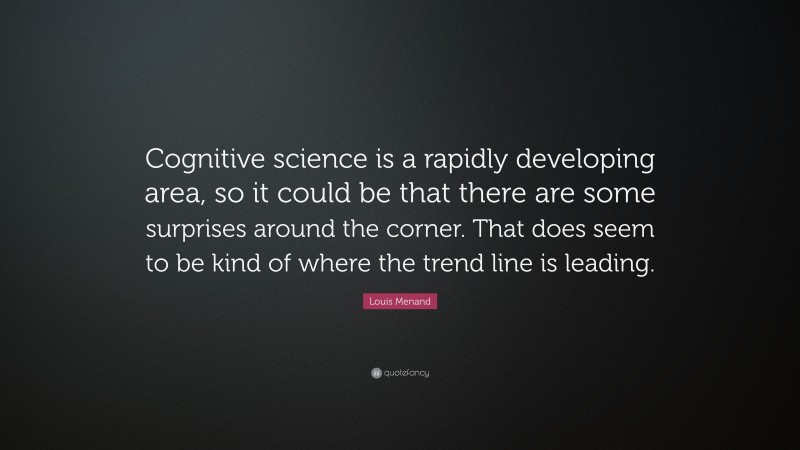 Cognitive science is a rapidly developing area, so it could be that there are some surprises around the corner. That does seem to be kind of where the trend line is leading.

Louis Menand

quotefancy